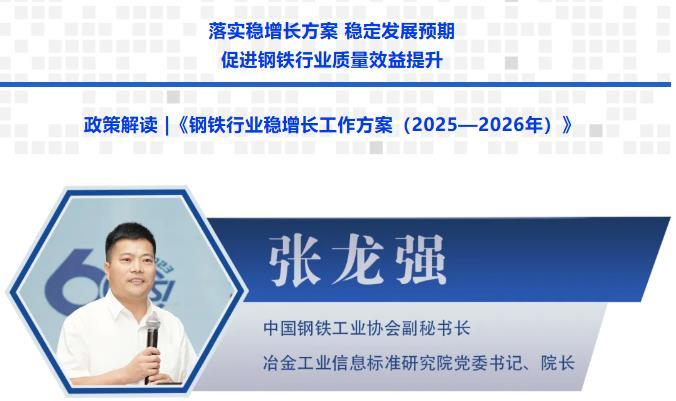 落实稳增长方案 稳定发展预期
促进钢铁行业质量效益提升

政策解读 |《钢铁行业稳增长工作方案（2025—2026年）》

张龙强

中国钢铁工业协会副秘书长
冶金工业信息标准研究院党委书记、院长